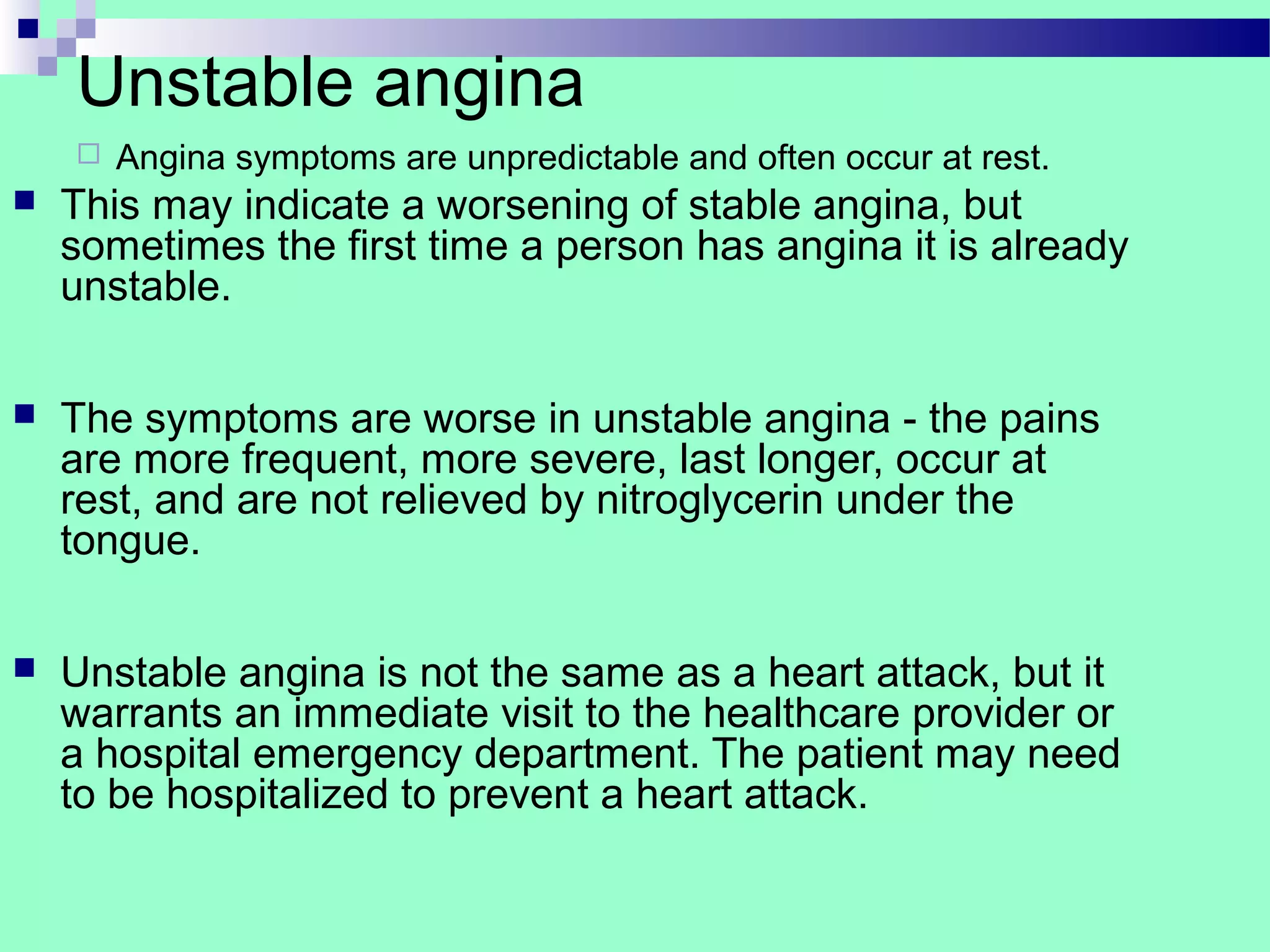 Unstable angina

Angina symptoms are unpredictable and often occur at rest.

This may indicate a worsening of stable angina, but sometimes the first time a person has angina it is already unstable.

The symptoms are worse in unstable angina - the pains are more frequent, more severe, last longer, occur at rest, and are not relieved by nitroglycerin under the tongue.

Unstable angina is not the same as a heart attack, but it warrants an immediate visit to the healthcare provider or a hospital emergency department. The patient may need to be hospitalized to prevent a heart attack.